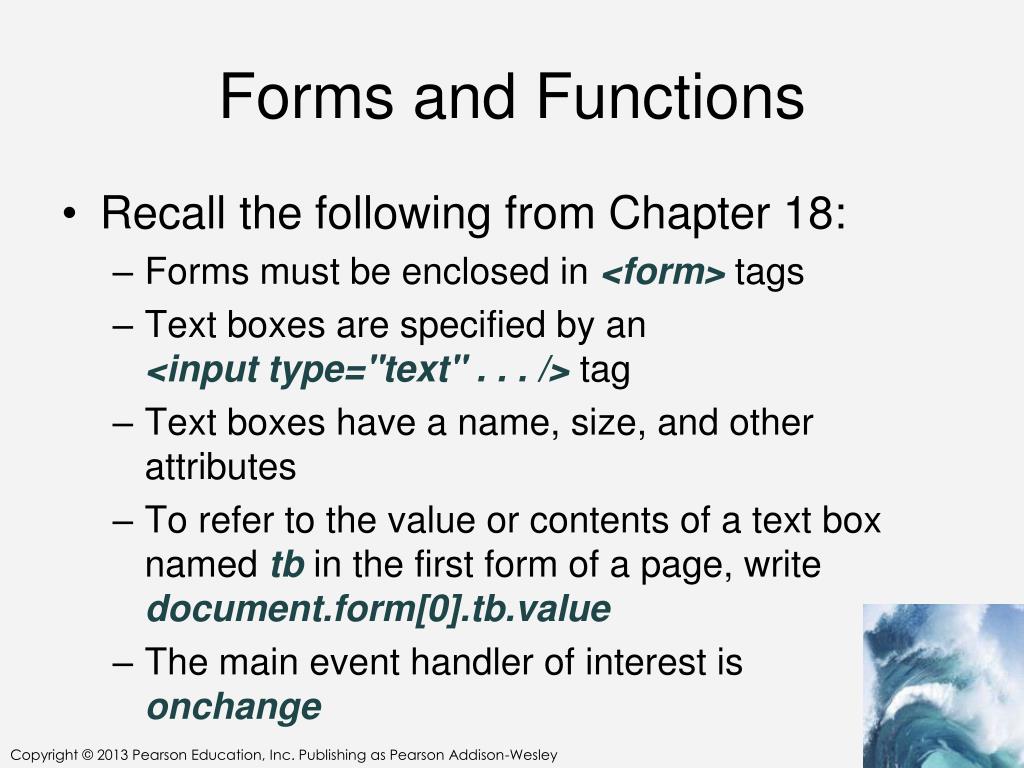 Forms and Functions

• Recall the following from Chapter 18:
– Forms must be enclosed in <form> tags
– Text boxes are specified by an <input type="text" . . . /> tag
– Text boxes have a name, size, and other attributes
– To refer to the value or contents of a text box named tb in the first form of a page, write document.form[0].tb.value
– The main event handler of interest is onchange

Copyright © 2013 Pearson Education, Inc. Publishing as Pearson Addison-Wesley